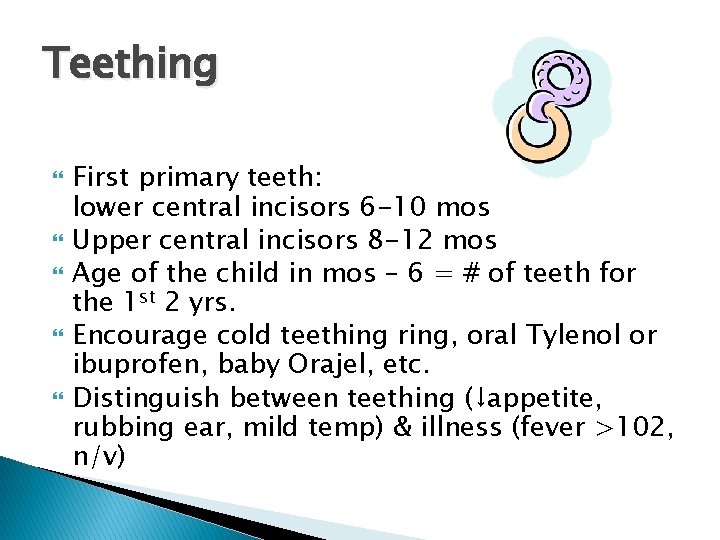 Teething

First primary teeth: lower central incisors 6-10 mos

Upper central incisors 8-12 mos

Age of the child in mos – 6 = # of teeth for the 1$^{st}$ 2 yrs.

Encourage cold teething ring, oral Tylenol or ibuprofen, baby Orajel, etc.

Distinguish between teething (↓appetite, rubbing ear, mild temp) & illness (fever >102, n/v)